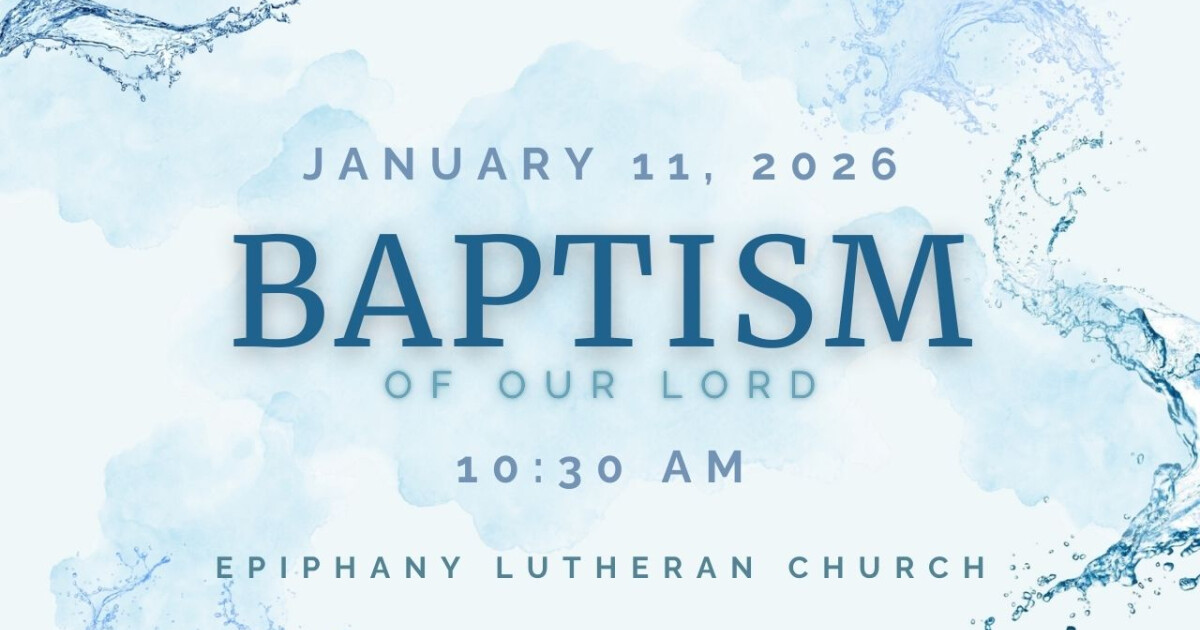 JANUARY 11, 2026

BAPTISM

OF OUR LORD

10:30 AM

EPIPHANY LUTHERAN CHURCH